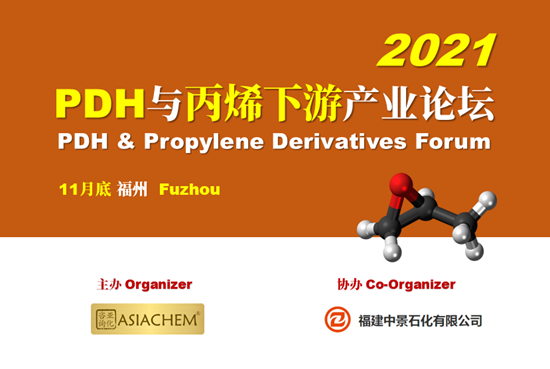 2021
PDH与丙烯下游产业论坛
PDH & Propylene Derivatives Forum

11月底 福州 Fuzhou

主办 Organizer

亚化咨询 ASIACHEM®

协办 Co-Organizer

福建中景石化有限公司